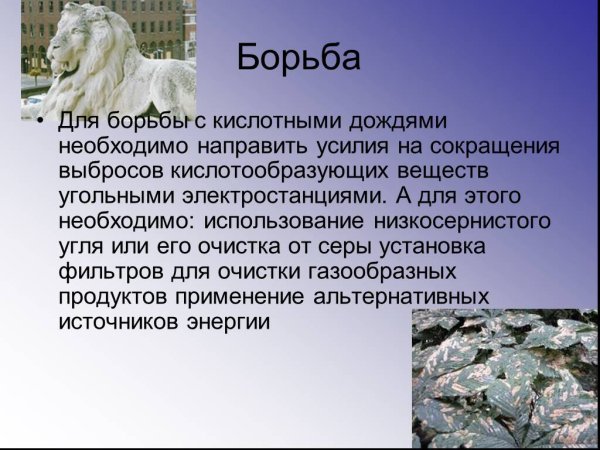 Борьба

• Для борьбы с кислотными дождями необходимо направить усилия на сокращения выбросов кислотообразующих веществ угольными электростанциями. А для этого необходимо: использование низкосернистого угля или его очистка от серы установка фильтров для очистки газообразных продуктов применение альтернативных источников энергии